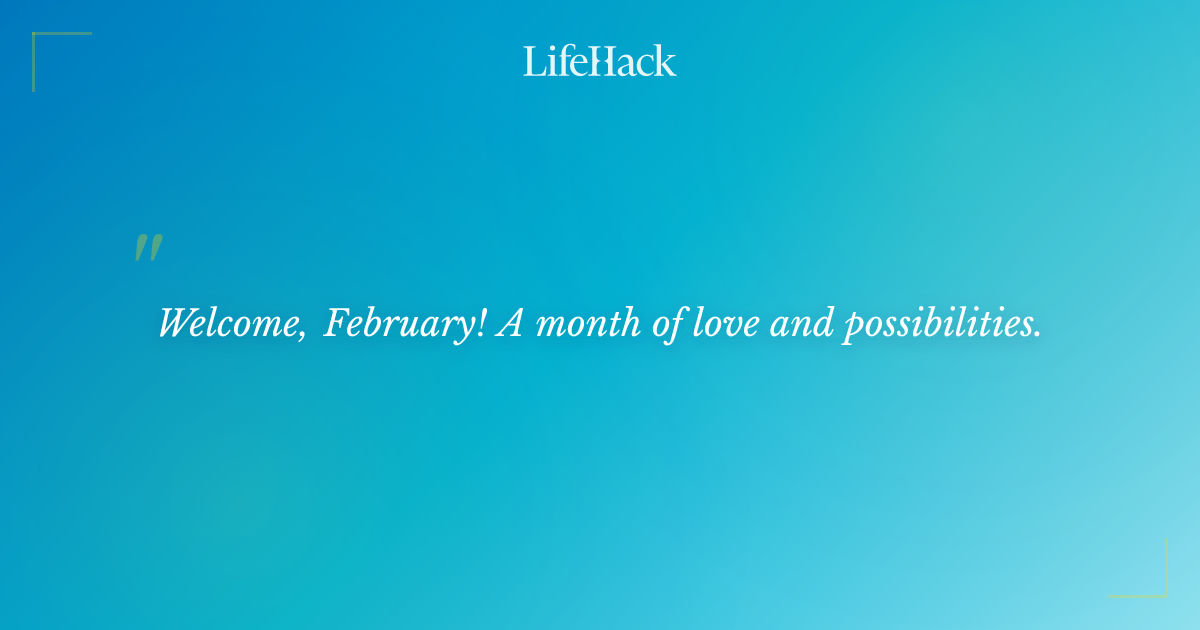 LifeHack

"

Welcome, February! A month of love and possibilities.